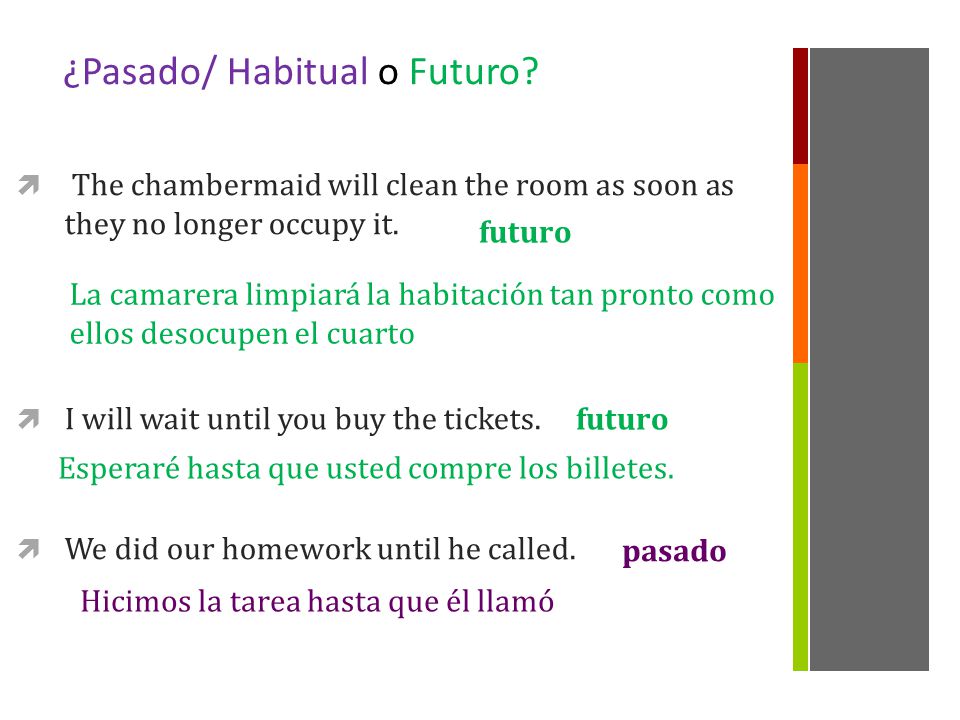 ¿Pasado/ Habitual o Futuro?

The chambermaid will clean the room as soon as they no longer occupy it. futuro

La camarera limpiará la habitación tan pronto como ellos desocupen el cuarto

I will wait until you buy the tickets. futuro

Esperaré hasta que usted compre los billetes.

We did our homework until he called. pasado

Hicimos la tarea hasta que él llamó